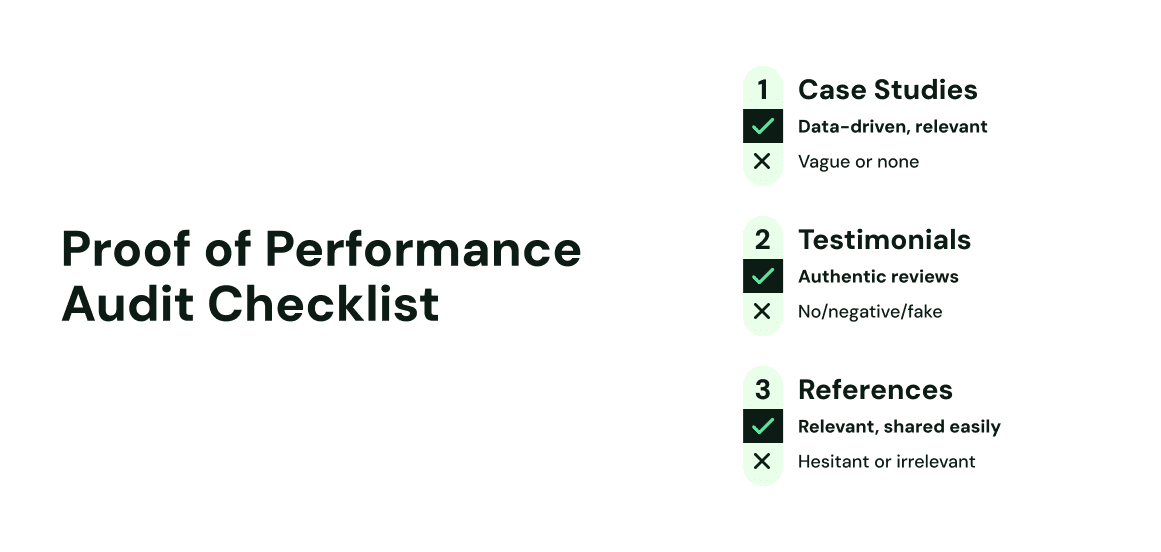 Proof of Performance Audit Checklist

1 Case Studies
✓ Data-driven, relevant
✕ Vague or none

2 Testimonials
✓ Authentic reviews
✕ No/negative/fake

3 References
✓ Relevant, shared easily
✕ Hesitant or irrelevant